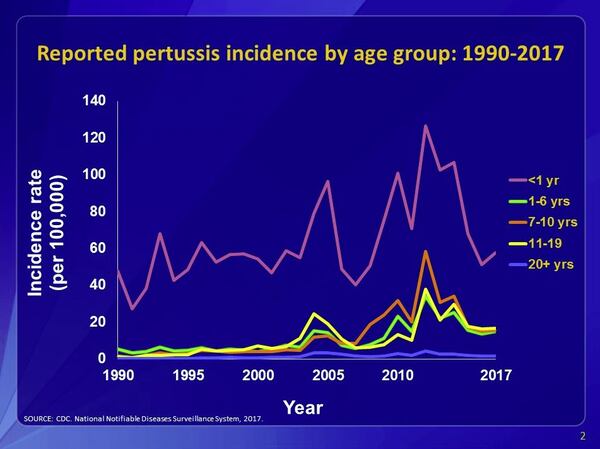 Reported pertussis incidence by age group: 1990-2017

Incidence rate (per 100,000)

140
120
100
80
60
40
20
0

1990
1995
2000
2005
2010
2017

Year

<1 yr
1-6 yrs
7-10 yrs
11-19
20+ yrs

SOURCE: CDC. National Notifiable Diseases Surveillance System, 2017.

2